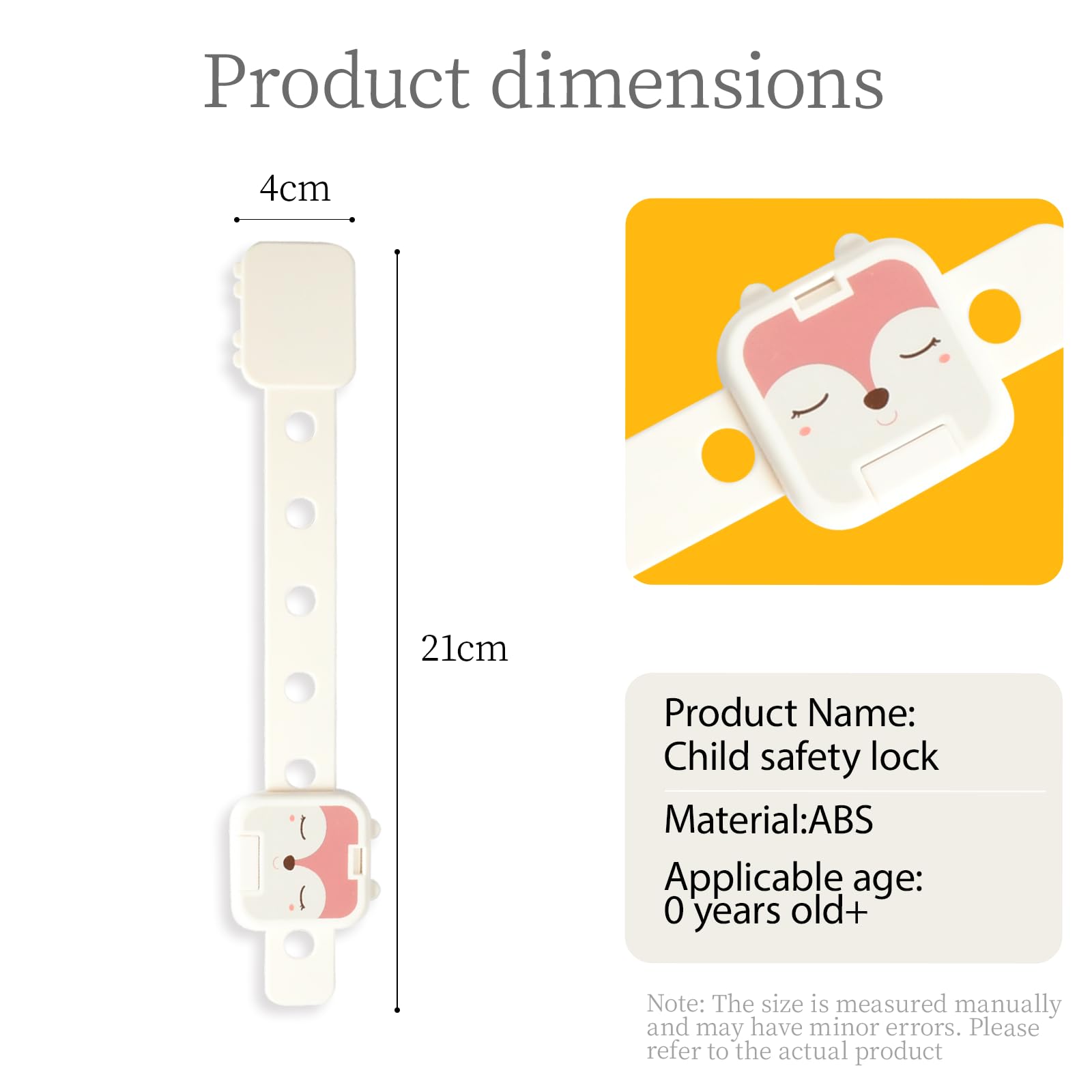 Product dimensions

4cm

21cm

Product Name:
Child safety lock

Material:ABS

Applicable age:
0 years old+

Note: The size is measured manually and may have minor errors. Please refer to the actual product